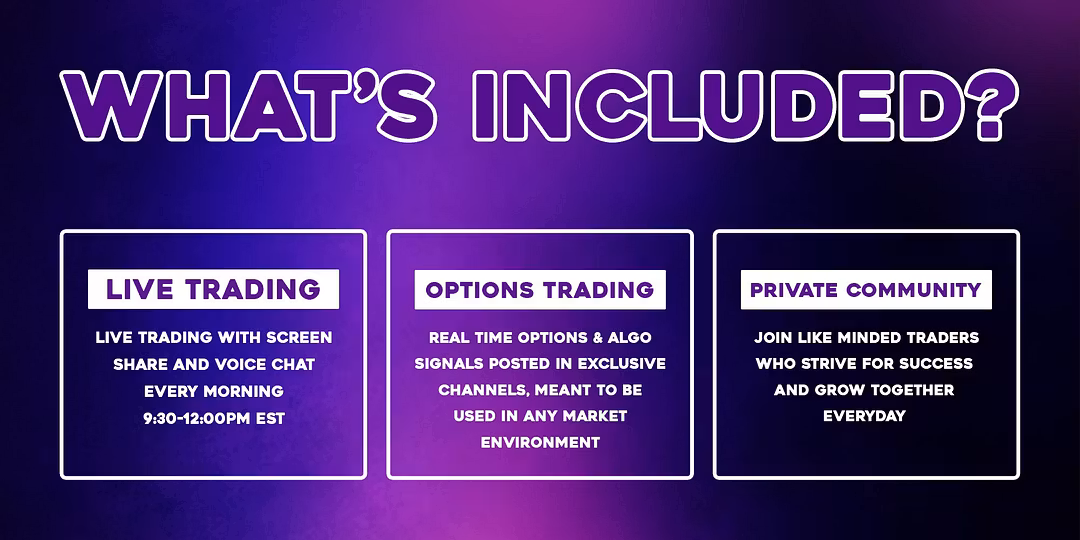 WHAT'S INCLUDED?

LIVE TRADING

LIVE TRADING WITH SCREEN SHARE AND VOICE CHAT EVERY MORNING 9:30-12:00PM EST

OPTIONS TRADING

REAL TIME OPTIONS & ALGO SIGNALS POSTED IN EXCLUSIVE CHANNELS, MEANT TO BE USED IN ANY MARKET ENVIRONMENT

PRIVATE COMMUNITY

JOIN LIKE MINDED TRADERS WHO STRIVE FOR SUCCESS AND GROW TOGETHER EVERYDAY